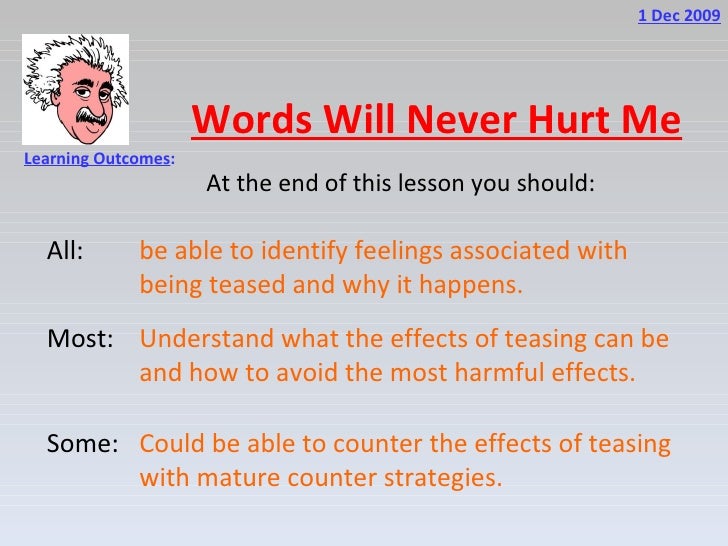 1 Dec 2009

Words Will Never Hurt Me

Learning Outcomes:

At the end of this lesson you should:

All: be able to identify feelings associated with being teased and why it happens.

Most: Understand what the effects of teasing can be and how to avoid the most harmful effects.

Some: Could be able to counter the effects of teasing with mature counter strategies.